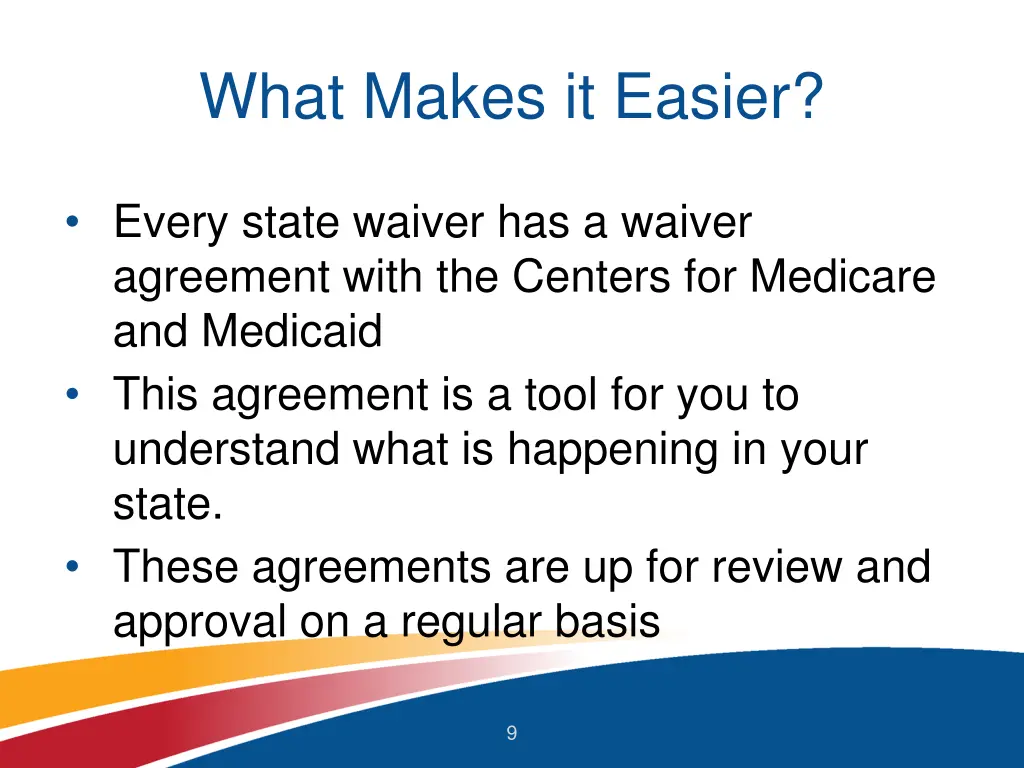 What Makes it Easier?

• Every state waiver has a waiver agreement with the Centers for Medicare and Medicaid
• This agreement is a tool for you to understand what is happening in your state.
• These agreements are up for review and approval on a regular basis

9